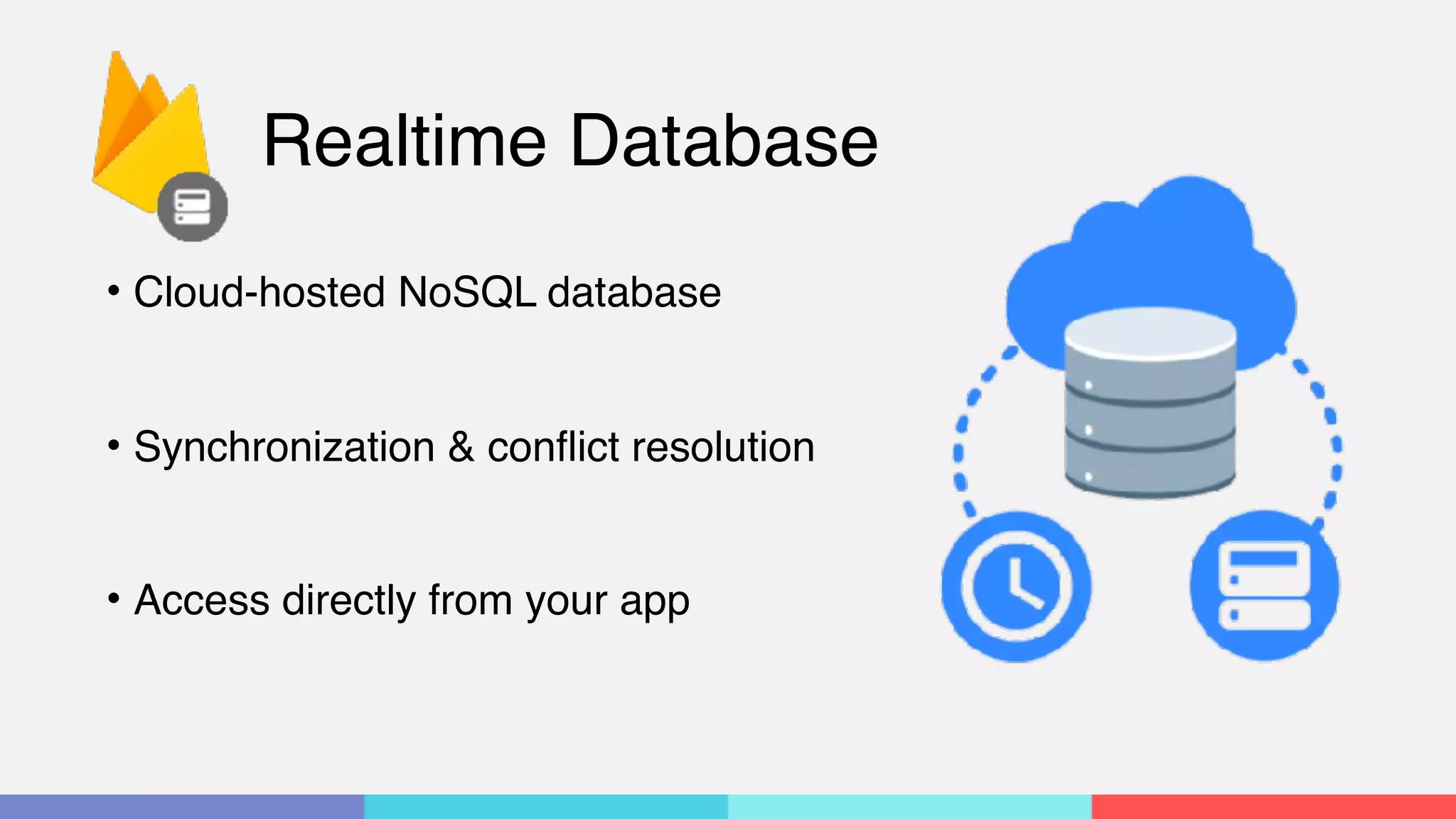 Realtime Database

• Cloud-hosted NoSQL database

• Synchronization & conflict resolution

• Access directly from your app